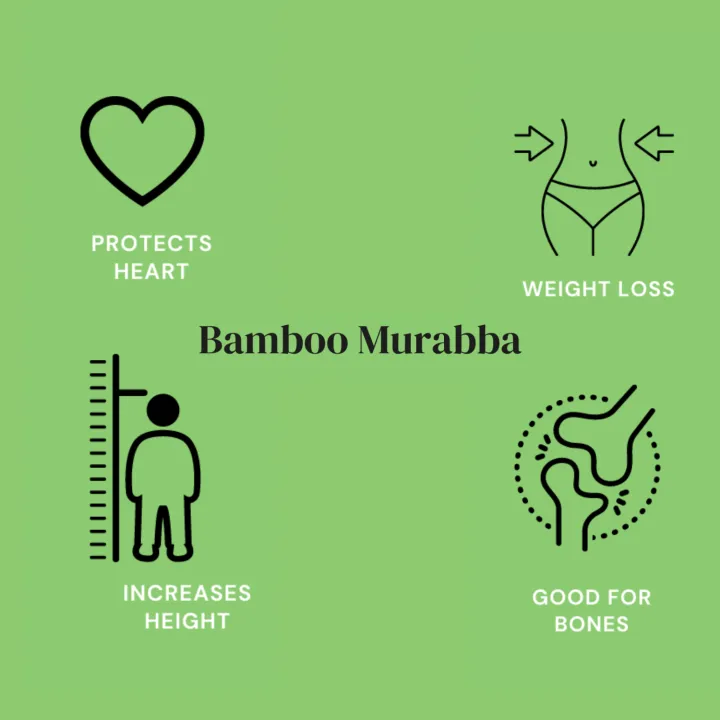 PROTECTS HEART

WEIGHT LOSS

Bamboo Murabba

INCREASES HEIGHT

GOOD FOR BONES